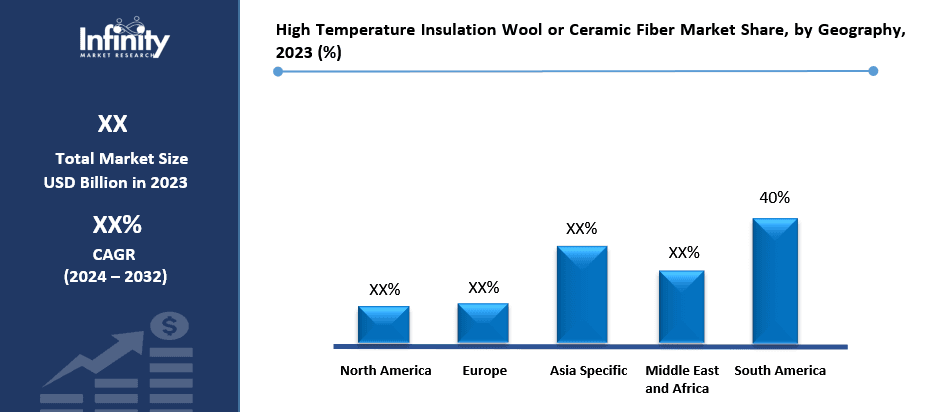 Infinity
MARKET RESEARCH

XX
Total Market Size
USD Billion in 2023

XX%
CAGR
(2024 – 2032)

High Temperature Insulation Wool or Ceramic Fiber Market Share, by Geography, 2023 (%)

XX%
XX%
XX%
XX%
40%

North America
Europe
Asia Specific
Middle East and Africa
South America